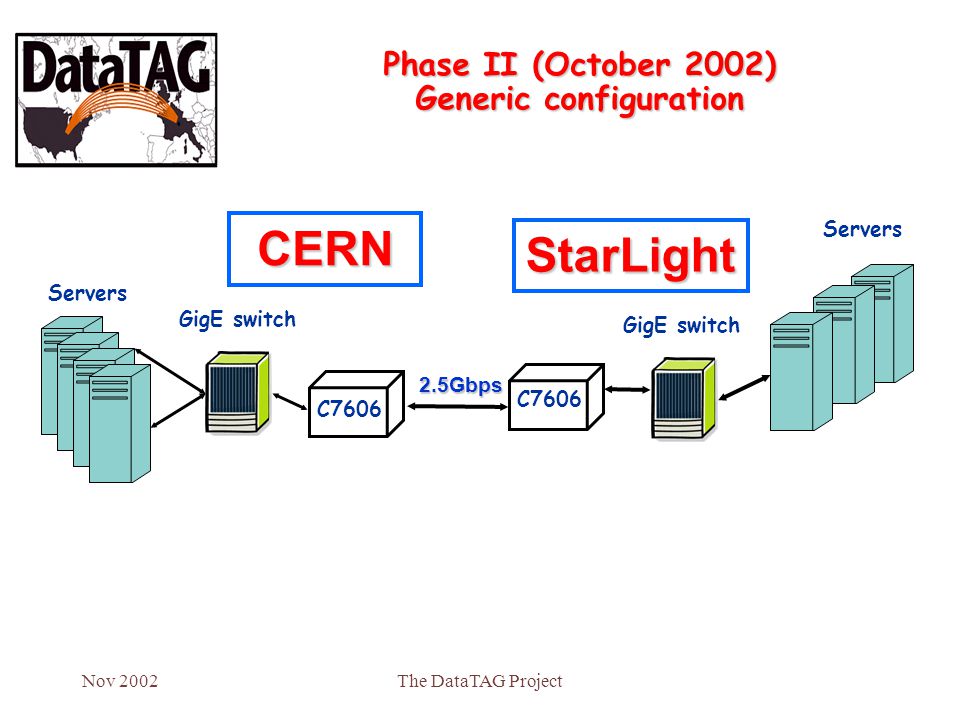 DataTAG

Phase II (October 2002)
Generic configuration

CERN

StarLight

Servers

Servers

GigE switch

GigE switch

C7606

2.5Gbps

C7606

Nov 2002

The DataTAG Project